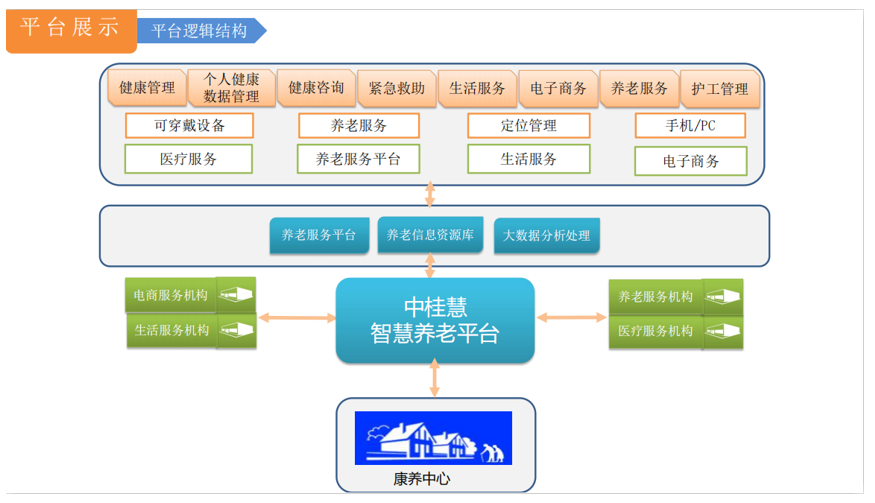 平台展示

平台逻辑结构

健康管理

个人健康数据管理

健康咨询

紧急救助

生活服务

电子商务

养老服务

护工管理

可穿戴设备

养老服务

定位管理

手机/PC

医疗服务

养老服务平台

生活服务

电子商务

养老服务平台

养老信息资源库

大数据分析处理

电商服务机构

生活服务机构

中桂慧
智慧养老平台

养老服务机构

医疗服务机构

康养中心